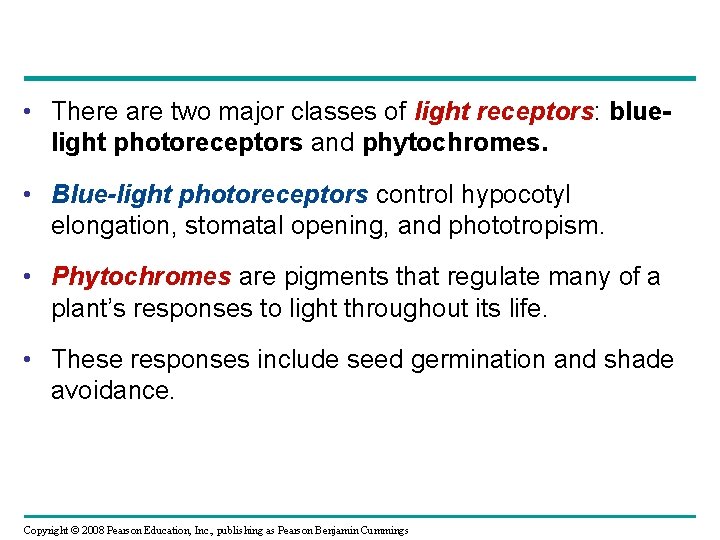 • There are two major classes of light receptors: blue-light photoreceptors and phytochromes.

• Blue-light photoreceptors control hypocotyl elongation, stomatal opening, and phototropism.

• Phytochromes are pigments that regulate many of a plant's responses to light throughout its life.

• These responses include seed germination and shade avoidance.

Copyright © 2008 Pearson Education, Inc., publishing as Pearson Benjamin Cummings